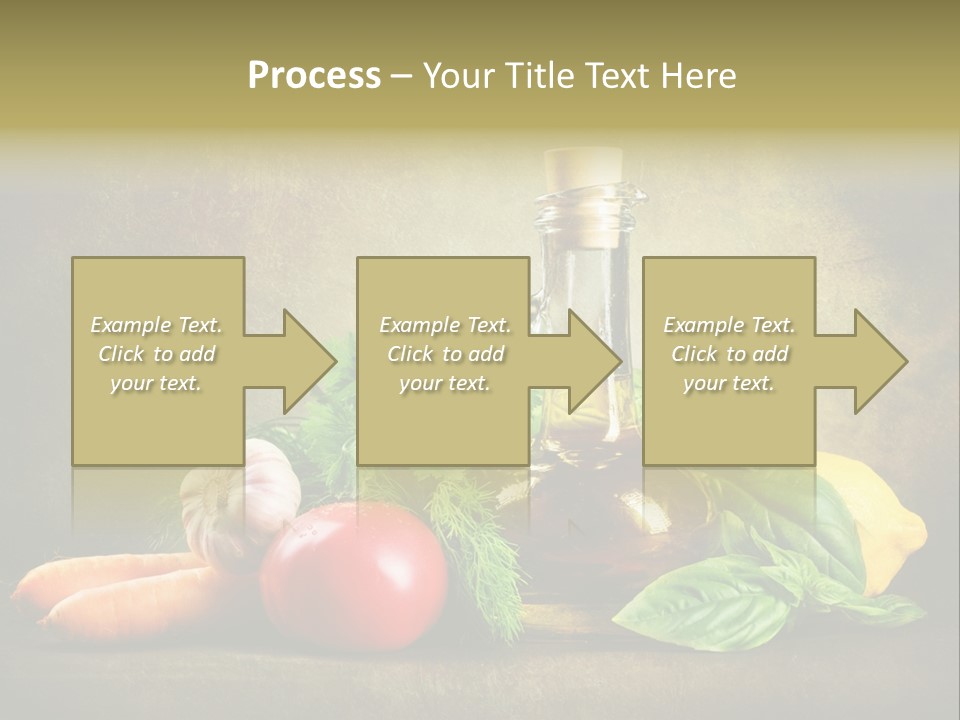 Process – Your Title Text Here

Example Text. Click to add your text.

Example Text. Click to add your text.

Example Text. Click to add your text.